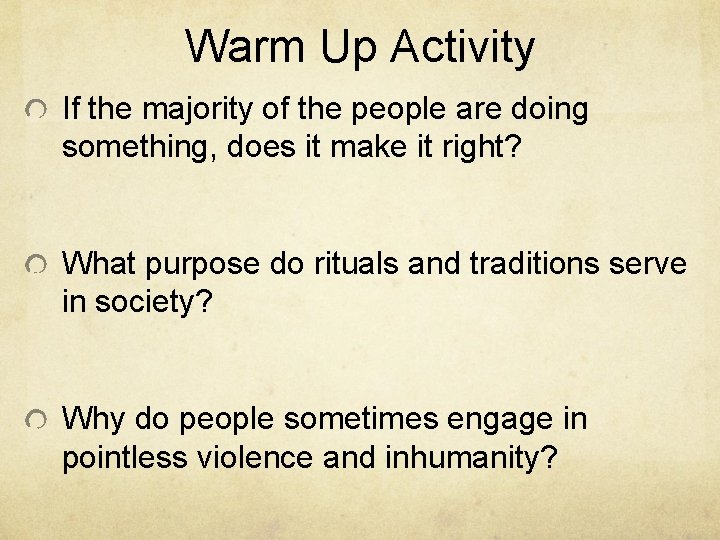 Warm Up Activity

If the majority of the people are doing something, does it make it right?

What purpose do rituals and traditions serve in society?

Why do people sometimes engage in pointless violence and inhumanity?